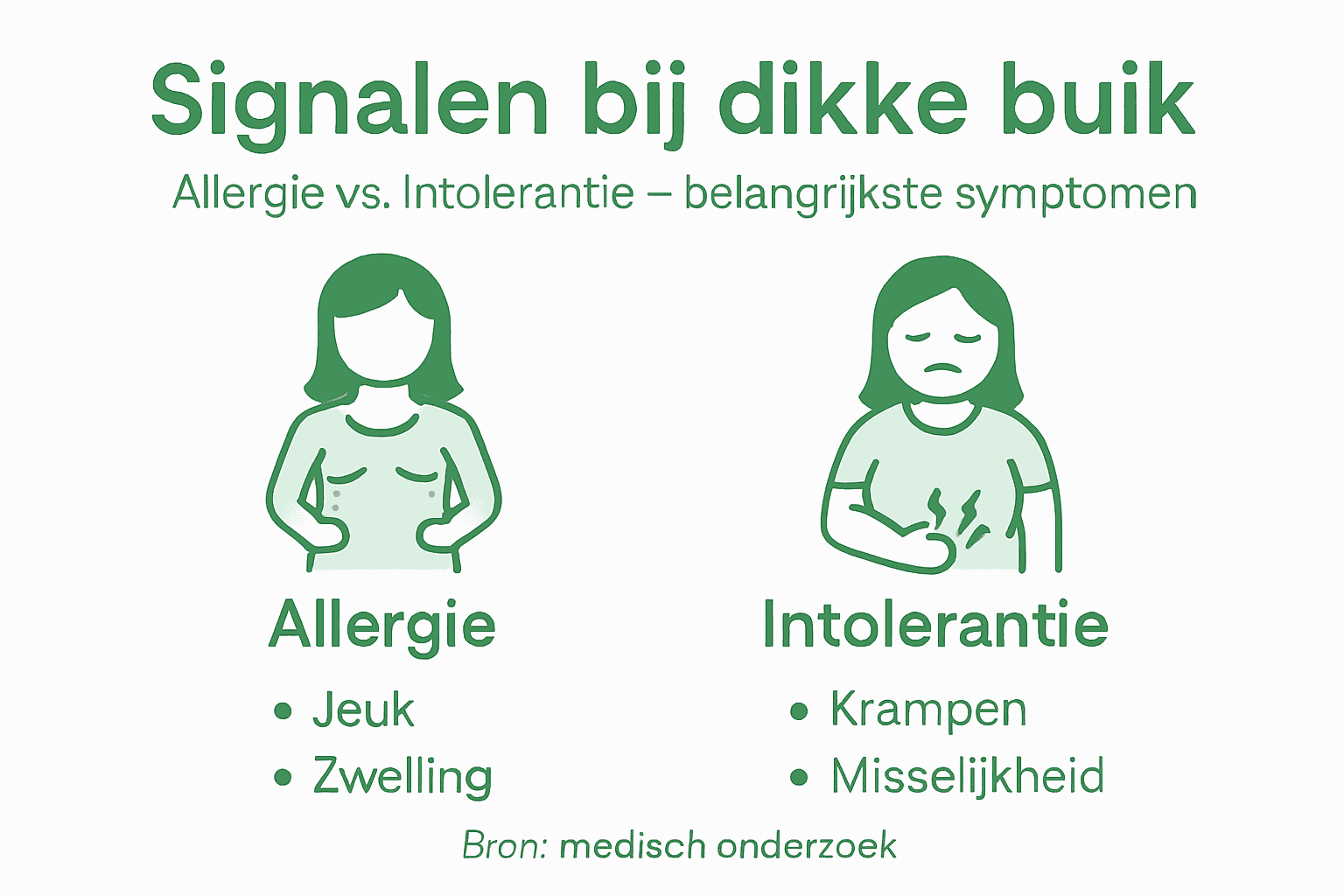 Signalen bij dikke buik

Allergie vs. Intolerantie – belangrijkste symptomen

Allergie

• Jeuk
• Zwelling

Intolerantie

• Krampen
• Misselijkheid

Bron: medisch onderzoek